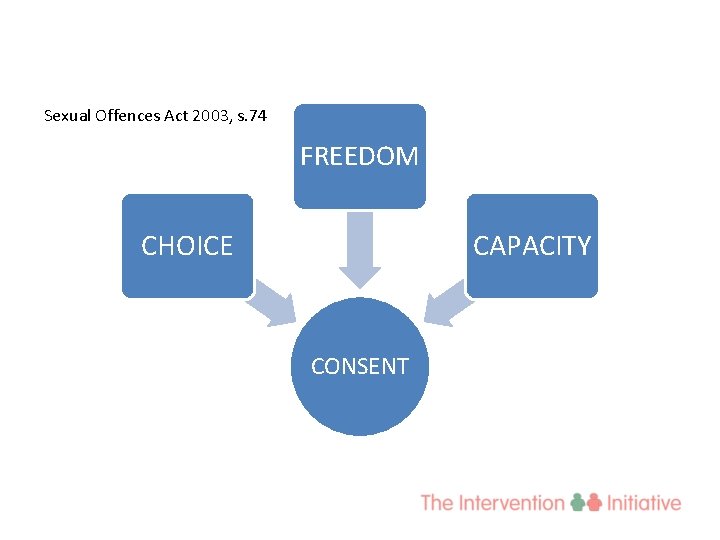 Sexual Offences Act 2003, s.74

FREEDOM

CHOICE

CAPACITY

CONSENT

The Intervention Initiative